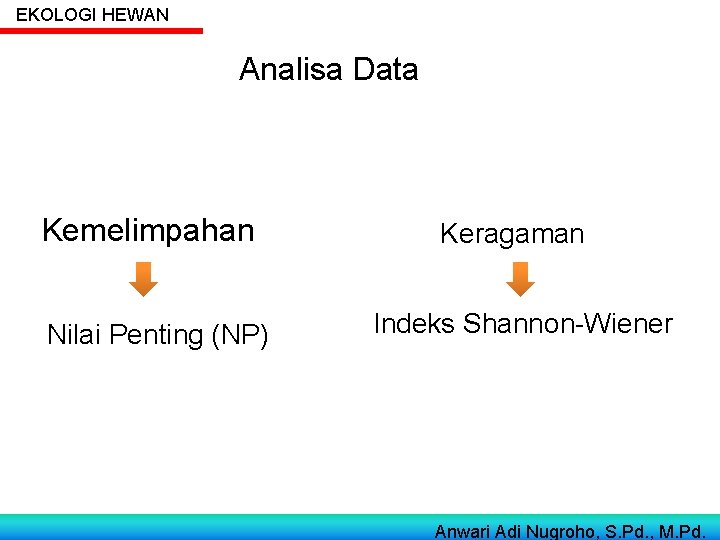 EKOLOGI HEWAN

Analisa Data

Kemelimpahan

Nilai Penting (NP)

Keragaman

Indeks Shannon-Wiener

Anwari Adi Nugroho, S.Pd., M.Pd.